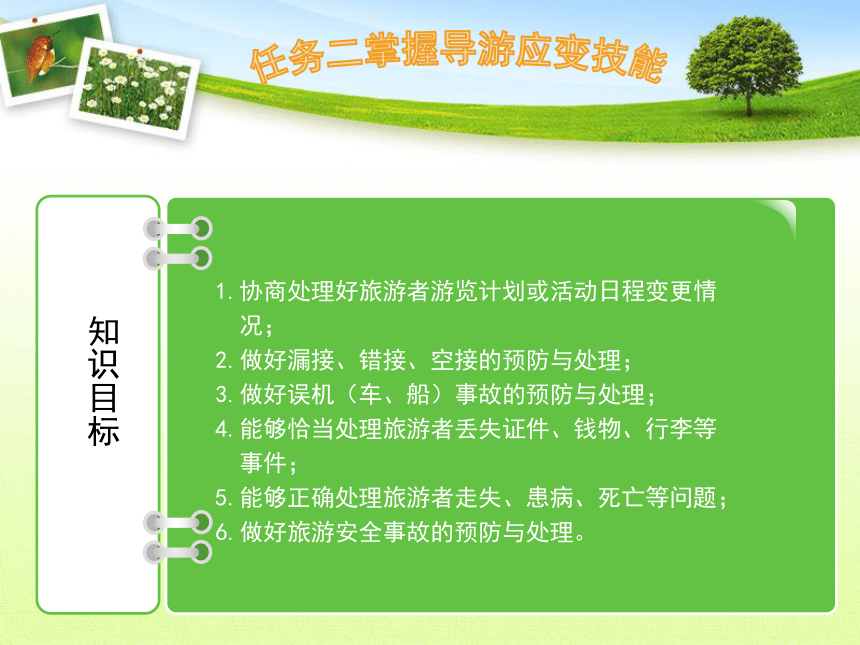 任务二掌握导游应变技能

知识目标

1. 协商处理好旅游者游览计划或活动日程变更情况；
2. 做好漏接、错接、空接的预防与处理；
3. 做好误机（车、船）事故的预防与处理；
4. 能够恰当处理旅游者丢失证件、钱物、行李等事件；
5. 能够正确处理旅游者走失、患病、死亡等问题；
6. 做好旅游安全事故的预防与处理。